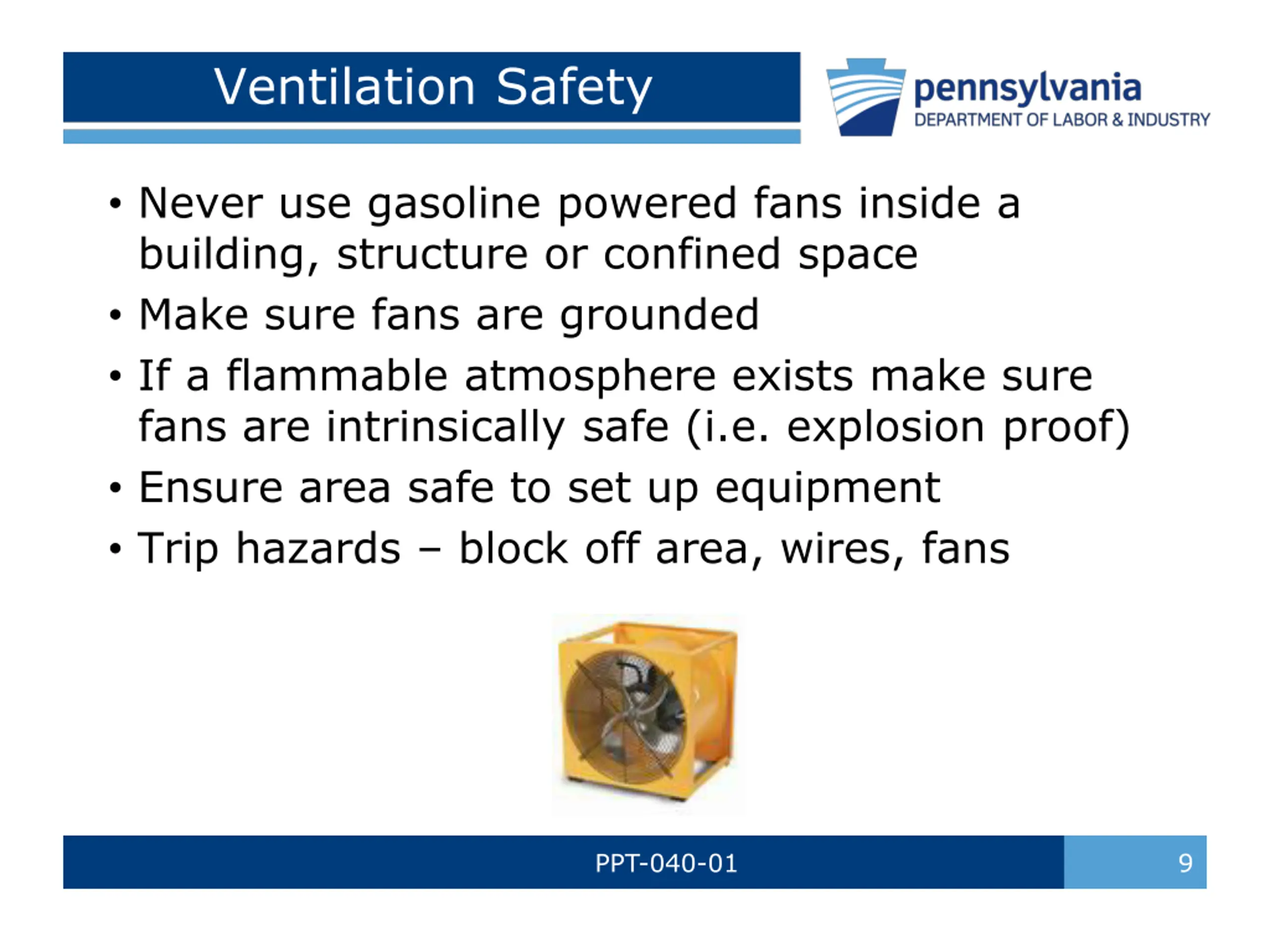 Ventilation Safety

pennsylvania
DEPARTMENT OF LABOR & INDUSTRY

• Never use gasoline powered fans inside a building, structure or confined space
• Make sure fans are grounded
• If a flammable atmosphere exists make sure fans are intrinsically safe (i.e. explosion proof)
• Ensure area safe to set up equipment
• Trip hazards – block off area, wires, fans

PPT-040-01

9